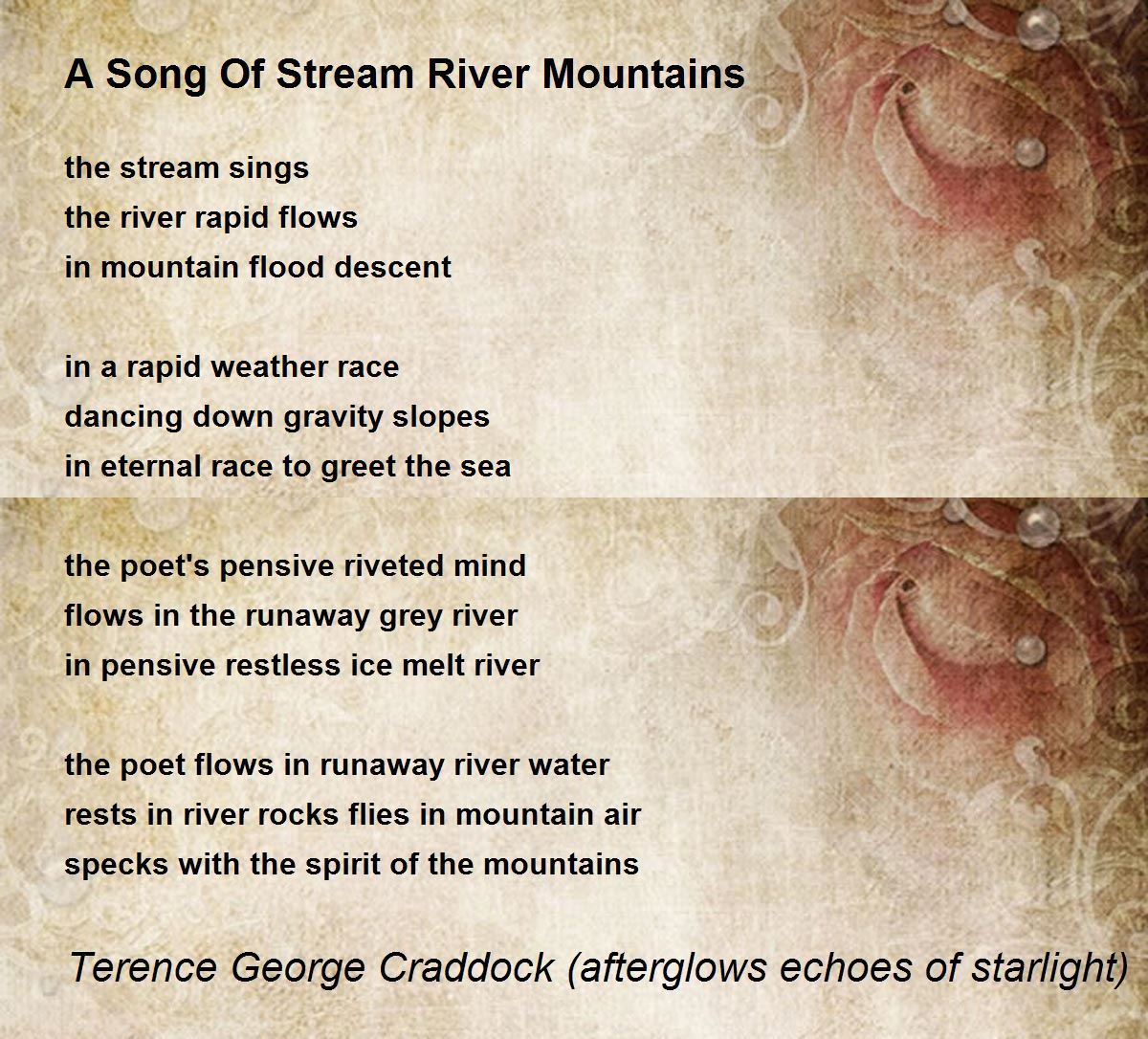 A Song Of Stream River Mountains

the stream sings
the river rapid flows
in mountain flood descent

in a rapid weather race
dancing down gravity slopes
in eternal race to greet the sea

the poet's pensive riveted mind
flows in the runaway grey river
in pensive restless ice melt river

the poet flows in runaway river water
rests in river rocks flies in mountain air
specks with the spirit of the mountains

Terence George Craddock (afterglows echoes of starlight)